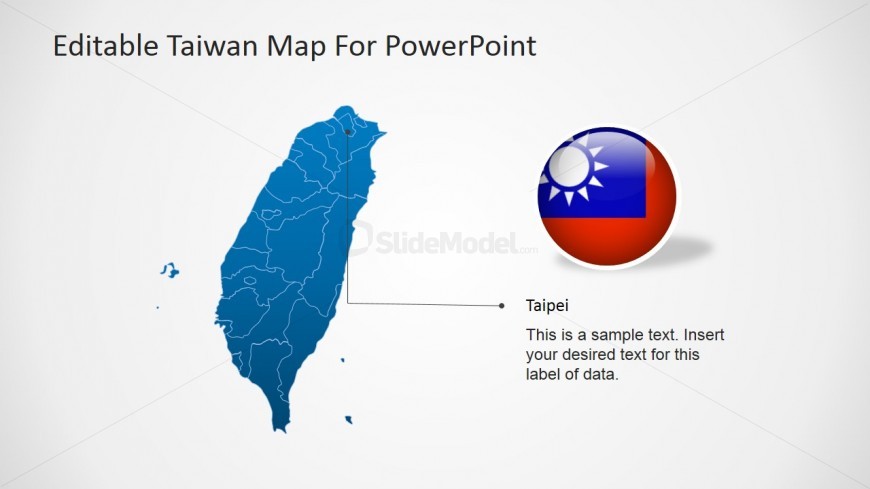 Editable Taiwan Map For PowerPoint

SlideModel.com

Taipei

This is a sample text. Insert your desired text for this label of data.